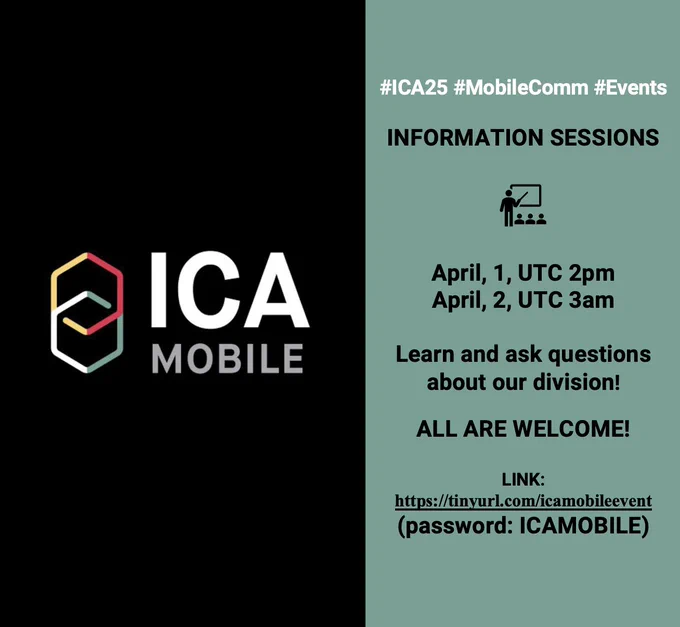 ICA
MOBILE

#ICA25 #MobileComm #Events

INFORMATION SESSIONS

April, 1, UTC 2pm
April, 2, UTC 3am

Learn and ask questions about our division!

ALL ARE WELCOME!

LINK:
https://tinyurl.com/icamobileevent
(password: ICAMOBILE)